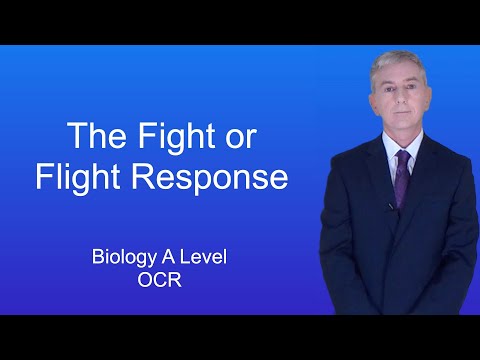 The Fight or Flight Response

Biology A Level
OCR